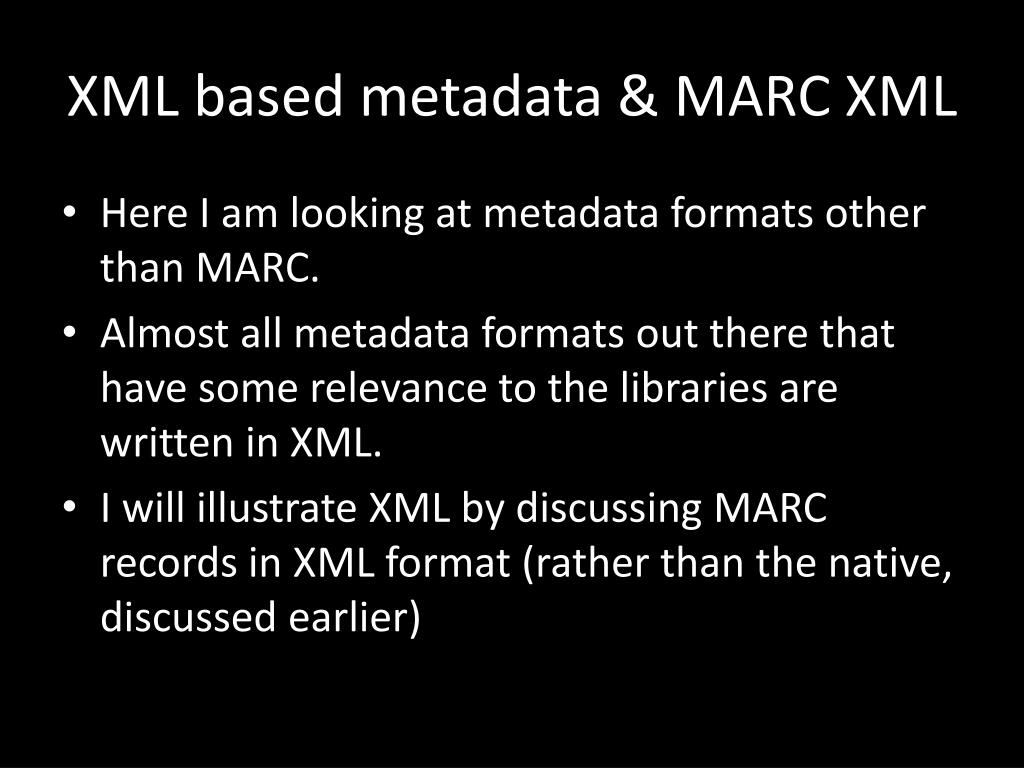 XML based metadata & MARC XML

• Here I am looking at metadata formats other than MARC.

• Almost all metadata formats out there that have some relevance to the libraries are written in XML.

• I will illustrate XML by discussing MARC records in XML format (rather than the native, discussed earlier)